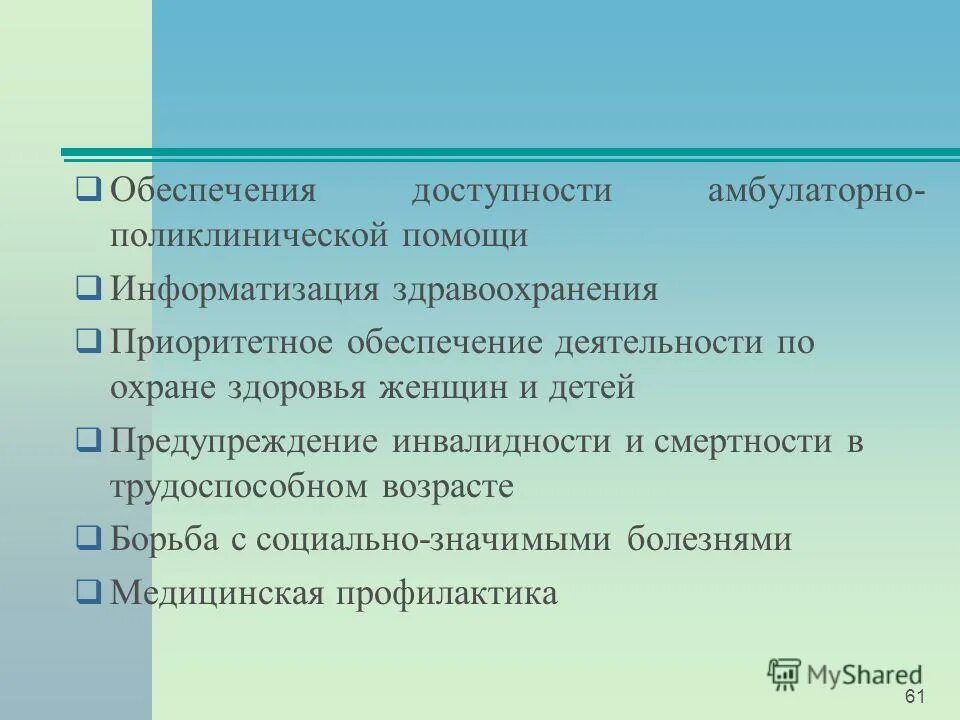 ❑ Обеспечения доступности амбулаторно-поликлинической помощи

❑ Информатизация здравоохранения

❑ Приоритетное обеспечение деятельности по охране здоровья женщин и детей

❑ Предупреждение инвалидности и смертности в трудоспособном возрасте

❑ Борьба с социально-значимыми болезнями

❑ Медицинская профилактика

MyShared

61